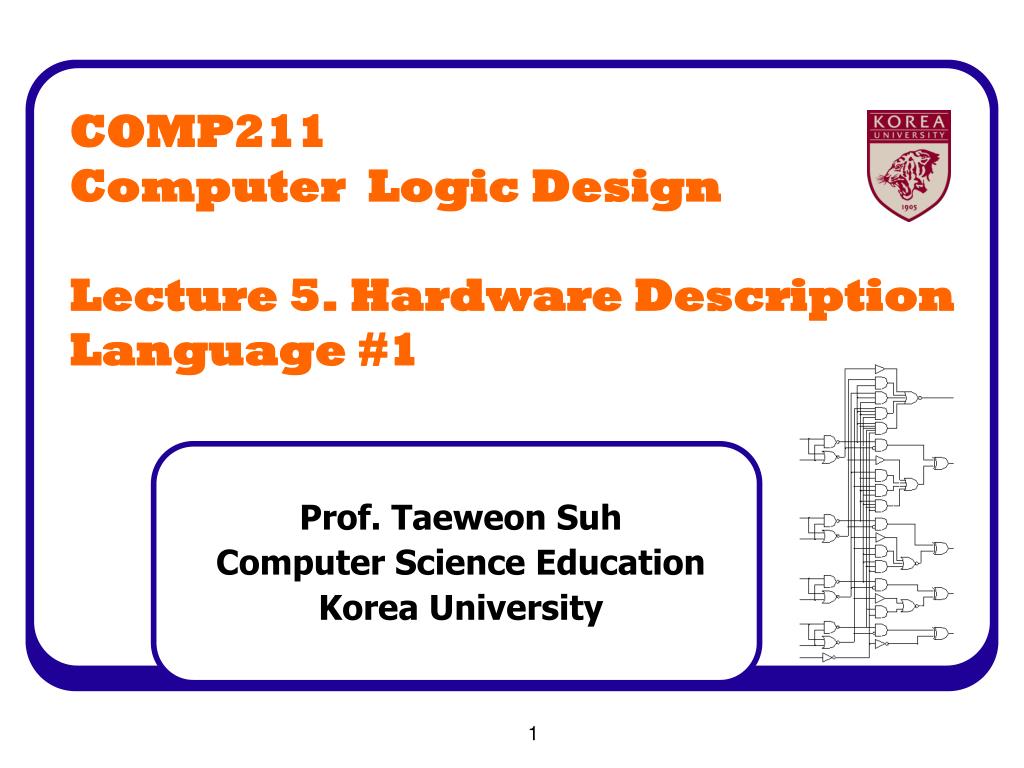 COMP211
Computer Logic Design

Lecture 5. Hardware Description Language #1

KOREA UNIVERSITY
1905

Prof. Taeweon Suh
Computer Science Education
Korea University

1